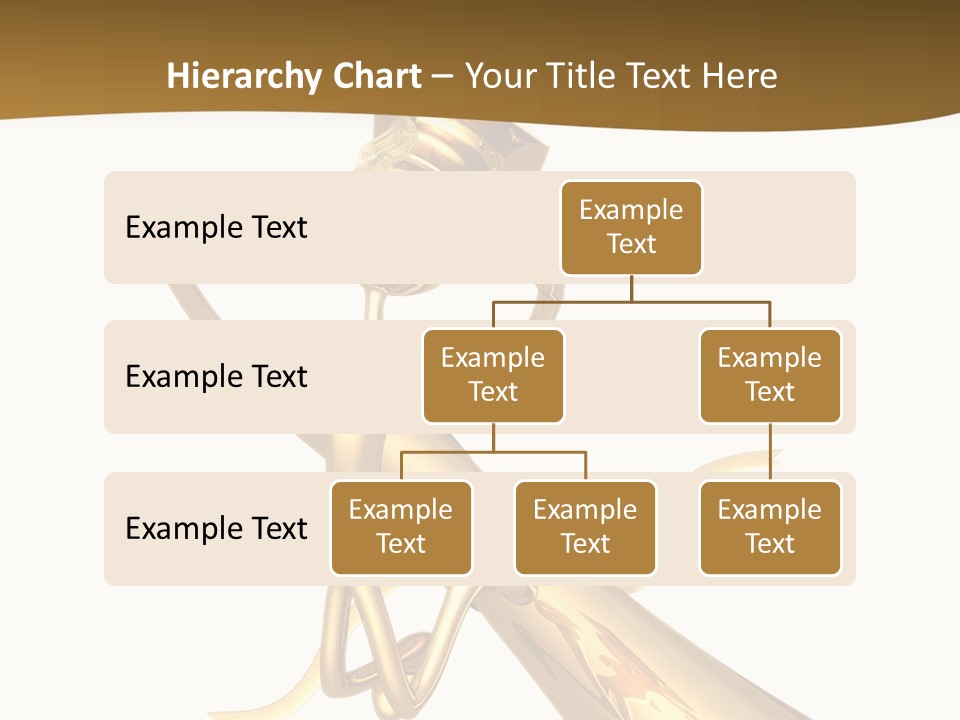 Hierarchy Chart – Your Title Text Here

Example Text

Example Text

Example Text

Example Text

Example Text

Example Text

Example Text

Example Text

Example Text